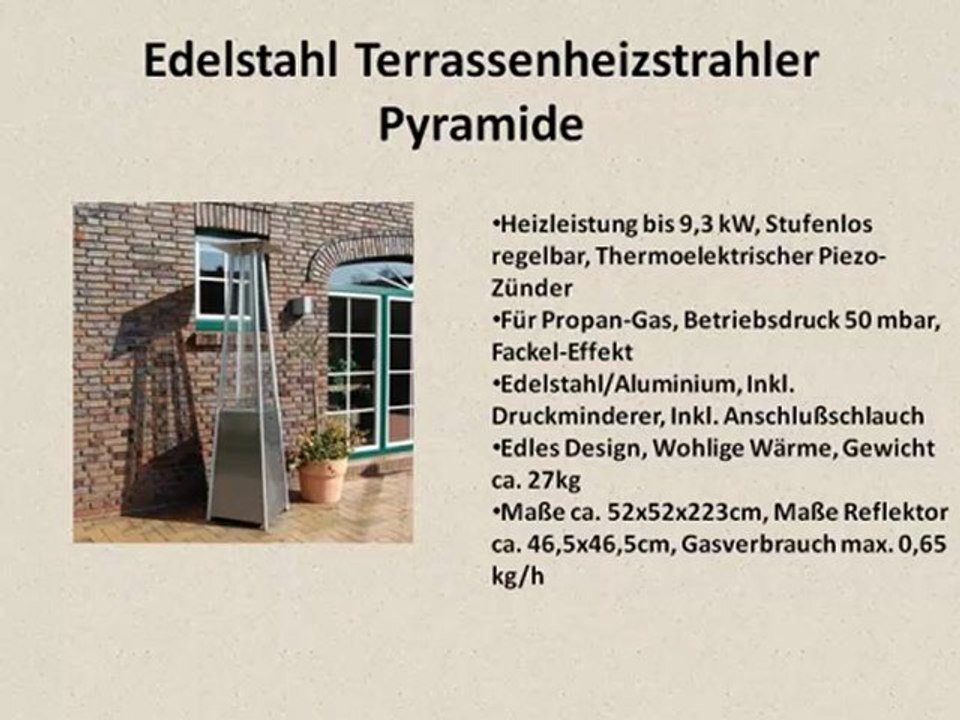 Edelstahl Terrassenheizstrahler Pyramide

•Heizleistung bis 9,3 kW, Stufenlos regelbar, Thermoelektrischer Piezo-Zünder
•Für Propan-Gas, Betriebsdruck 50 mbar, Fackel-Effekt
•Edelstahl/Aluminium, Inkl. Druckminderer, Inkl. Anschlußschlauch
•Edles Design, Wohlige Wärme, Gewicht ca. 27kg
•Maße ca. 52x52x223cm, Maße Reflektor ca. 46,5x46,5cm, Gasverbrauch max. 0,65 kg/h